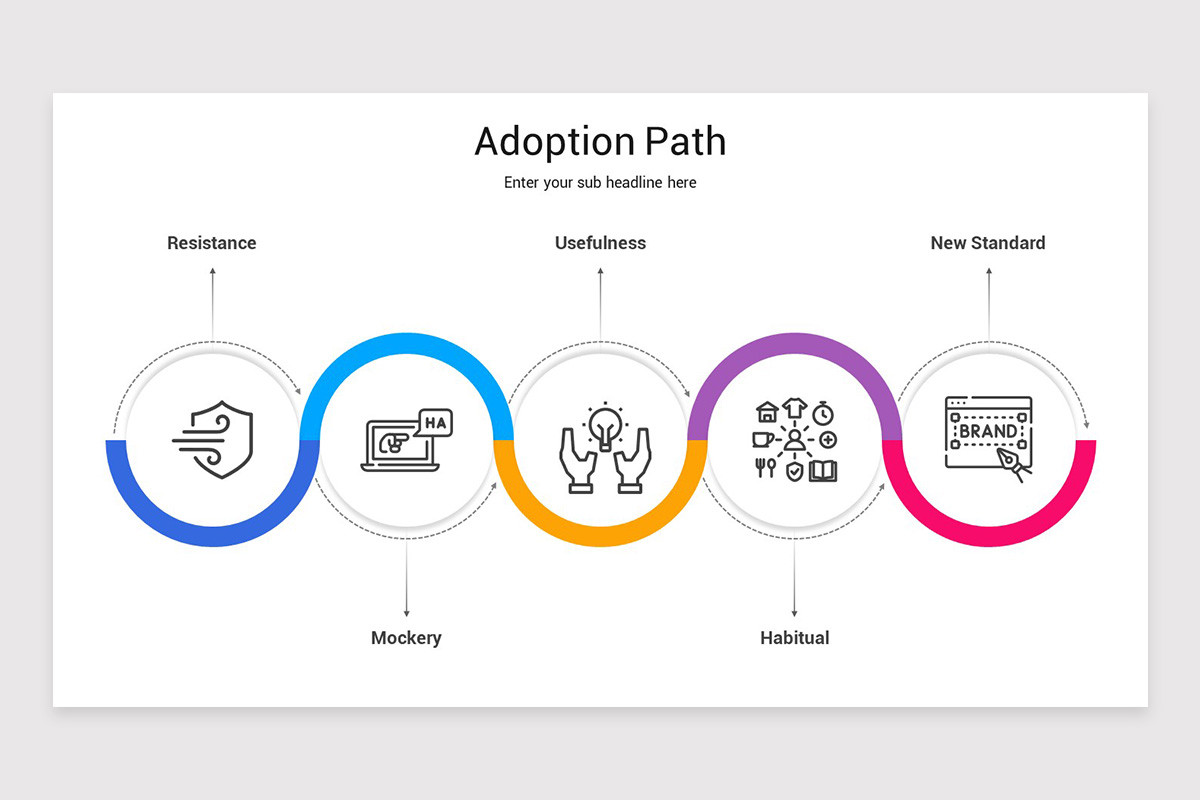 Adoption Path

Enter your sub headline here

Resistance

Usefulness

New Standard

HA

BRAND

Mockery

Habitual